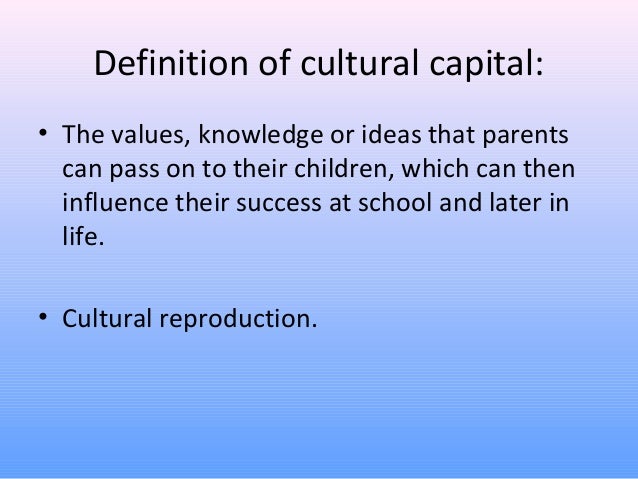 Definition of cultural capital:

• The values, knowledge or ideas that parents can pass on to their children, which can then influence their success at school and later in life.

• Cultural reproduction.